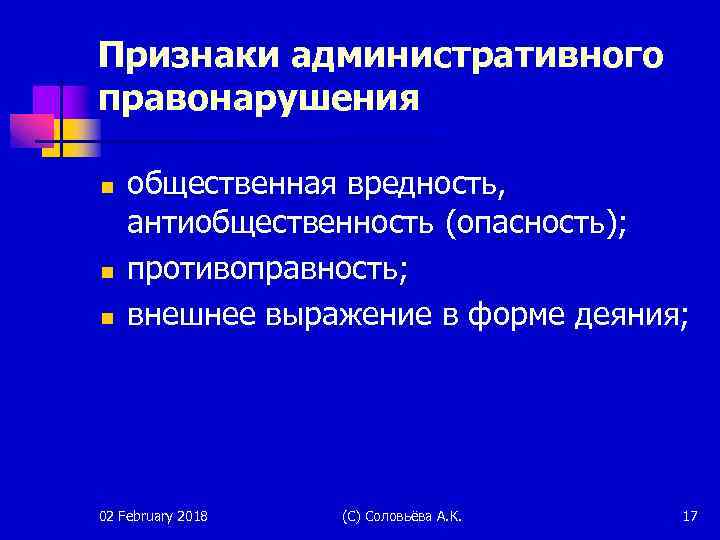 Признаки административного правонарушения

- общественная вредность, антиобщественность (опасность);
- противоправность;
- внешнее выражение в форме деяния;

02 February 2018

(С) Соловьёва А.К.

17